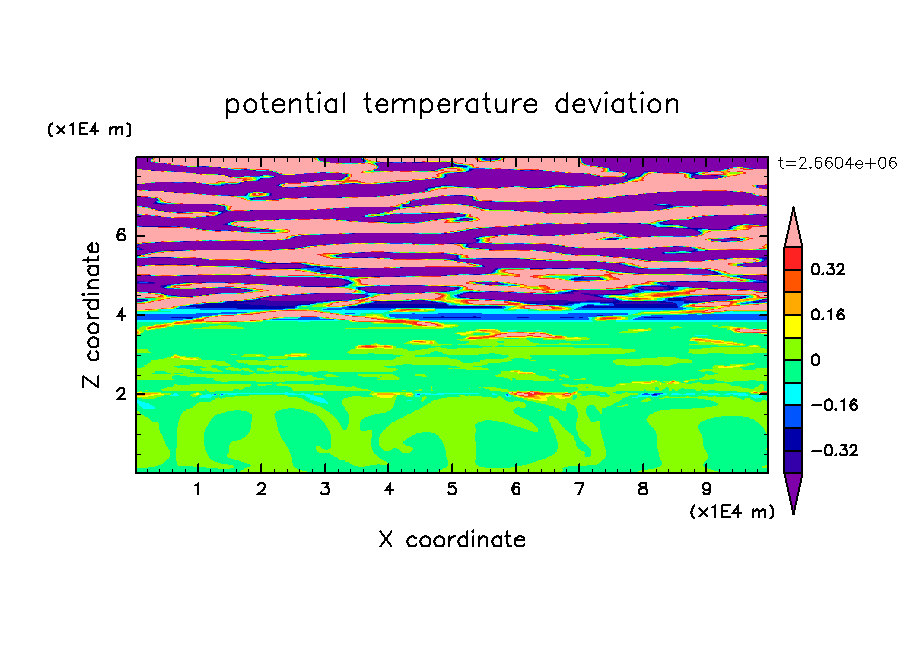 potential temperature deviation

(x1E4 m)

t=2.6604e+06

Z coordinate

6
4
2

0.32
0.16
0
−0.16
−0.32

1 2 3 4 5 6 7 8 9

(x1E4 m)

X coordinate